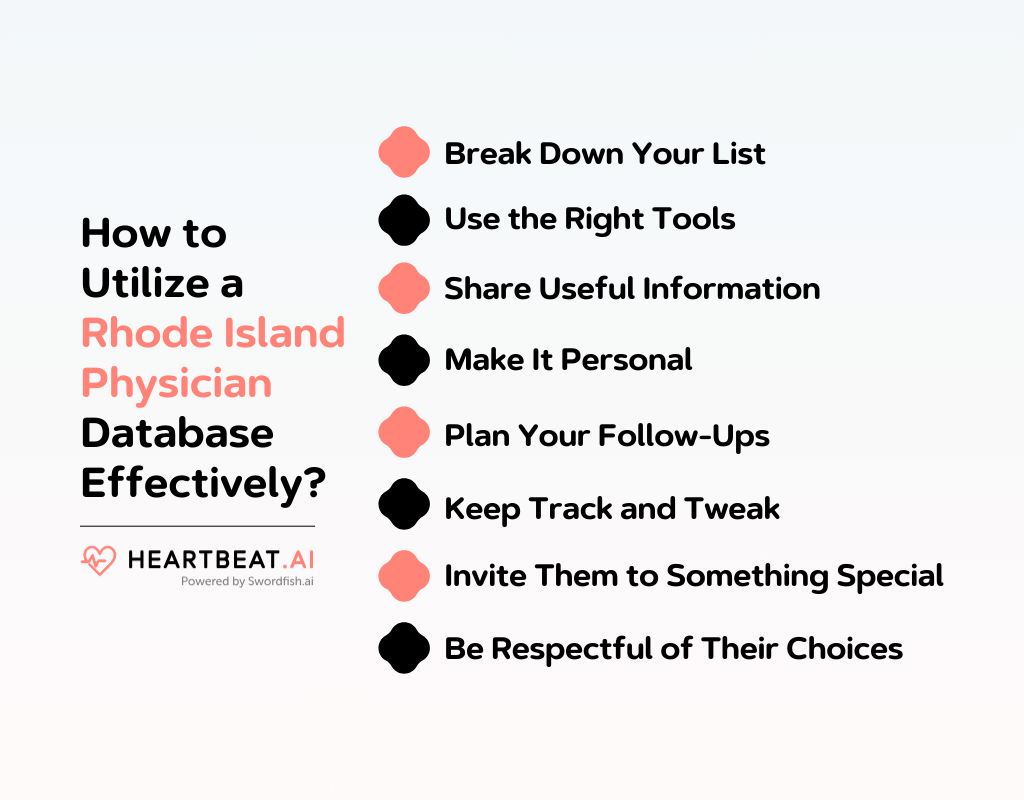 How to Utilize a Rhode Island Physician Database Effectively?

HEARTBEAT.AI
Powered by Swordfish.ai

Break Down Your List

Use the Right Tools

Share Useful Information

Make It Personal

Plan Your Follow-Ups

Keep Track and Tweak

Invite Them to Something Special

Be Respectful of Their Choices